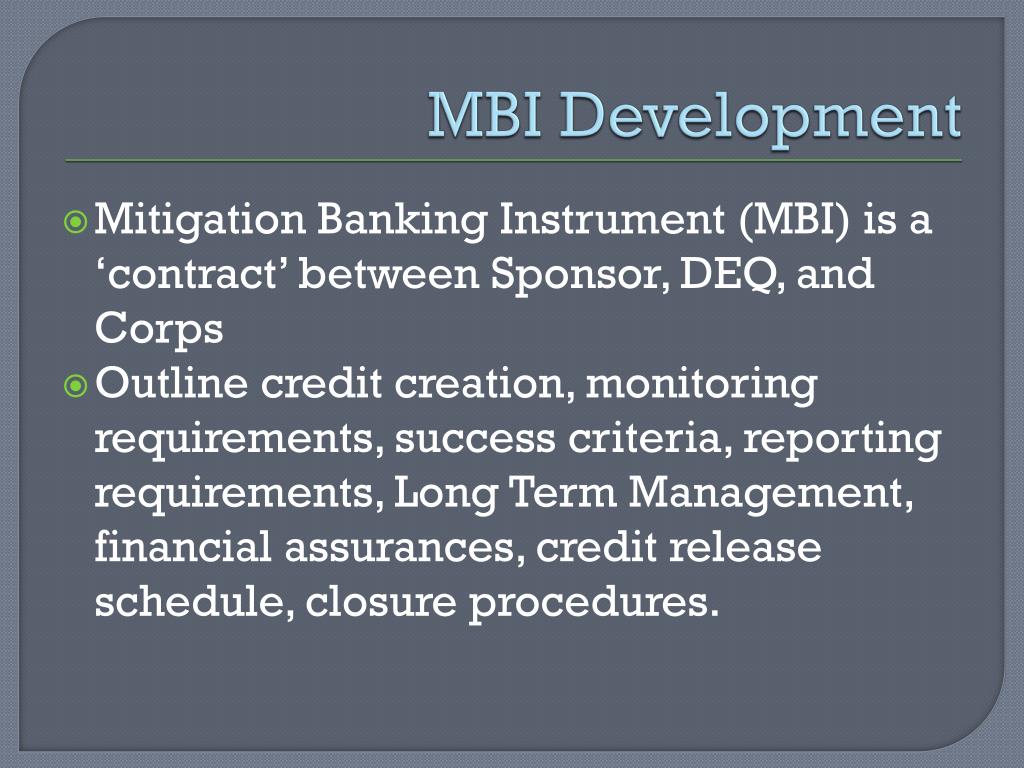 MBI Development

Mitigation Banking Instrument (MBI) is a ‘contract’ between Sponsor, DEQ, and Corps

Outline credit creation, monitoring requirements, success criteria, reporting requirements, Long Term Management, financial assurances, credit release schedule, closure procedures.